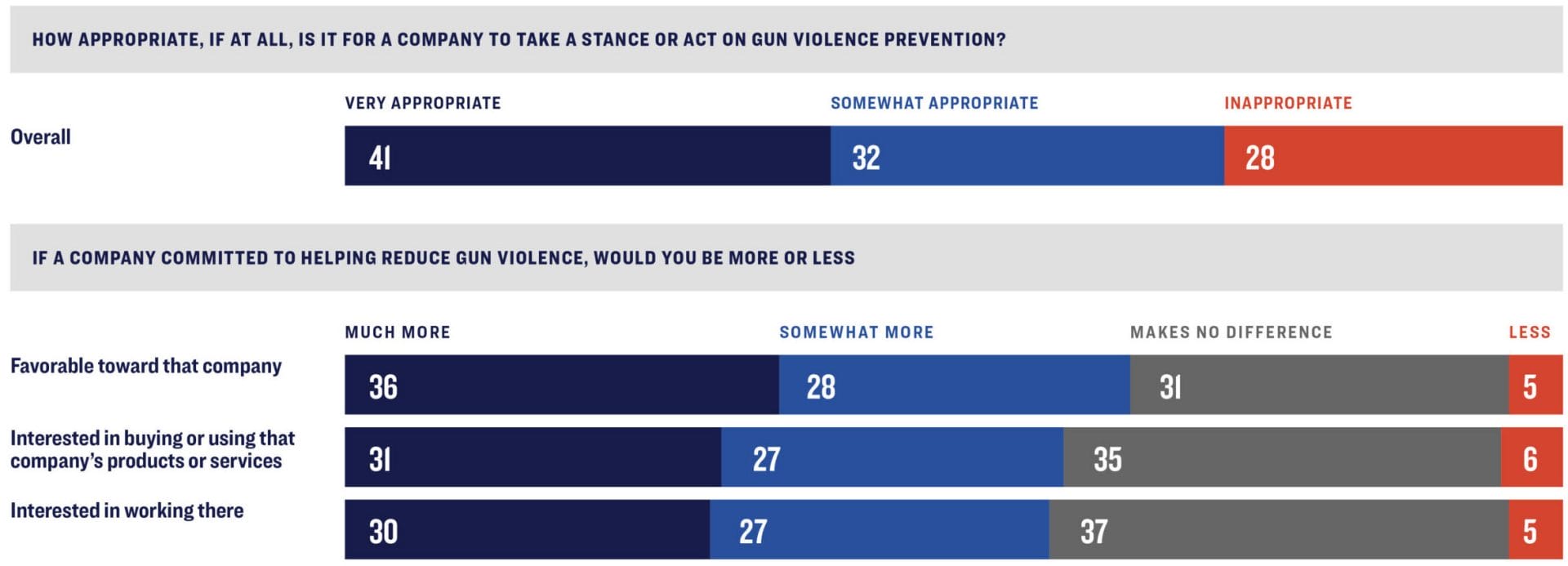 HOW APPROPRIATE, IF AT ALL, IS IT FOR A COMPANY TO TAKE A STANCE OR ACT ON GUN VIOLENCE PREVENTION?

|  | VERY APPROPRIATE | SOMEWHAT APPROPRIATE | INAPPROPRIATE |
|---|---|---|---|
| Overall | 41 | 32 | 28 |

IF A COMPANY COMMITTED TO HELPING REDUCE GUN VIOLENCE, WOULD YOU BE MORE OR LESS

|  | MUCH MORE | SOMEWHAT MORE | MAKES NO DIFFERENCE | LESS |
|---|---|---|---|---|
| Favorable toward that company | 36 | 28 | 31 | 5 |
| Interested in buying or using that company's products or services | 31 | 27 | 35 | 6 |
| Interested in working there | 30 | 27 | 37 | 5 |